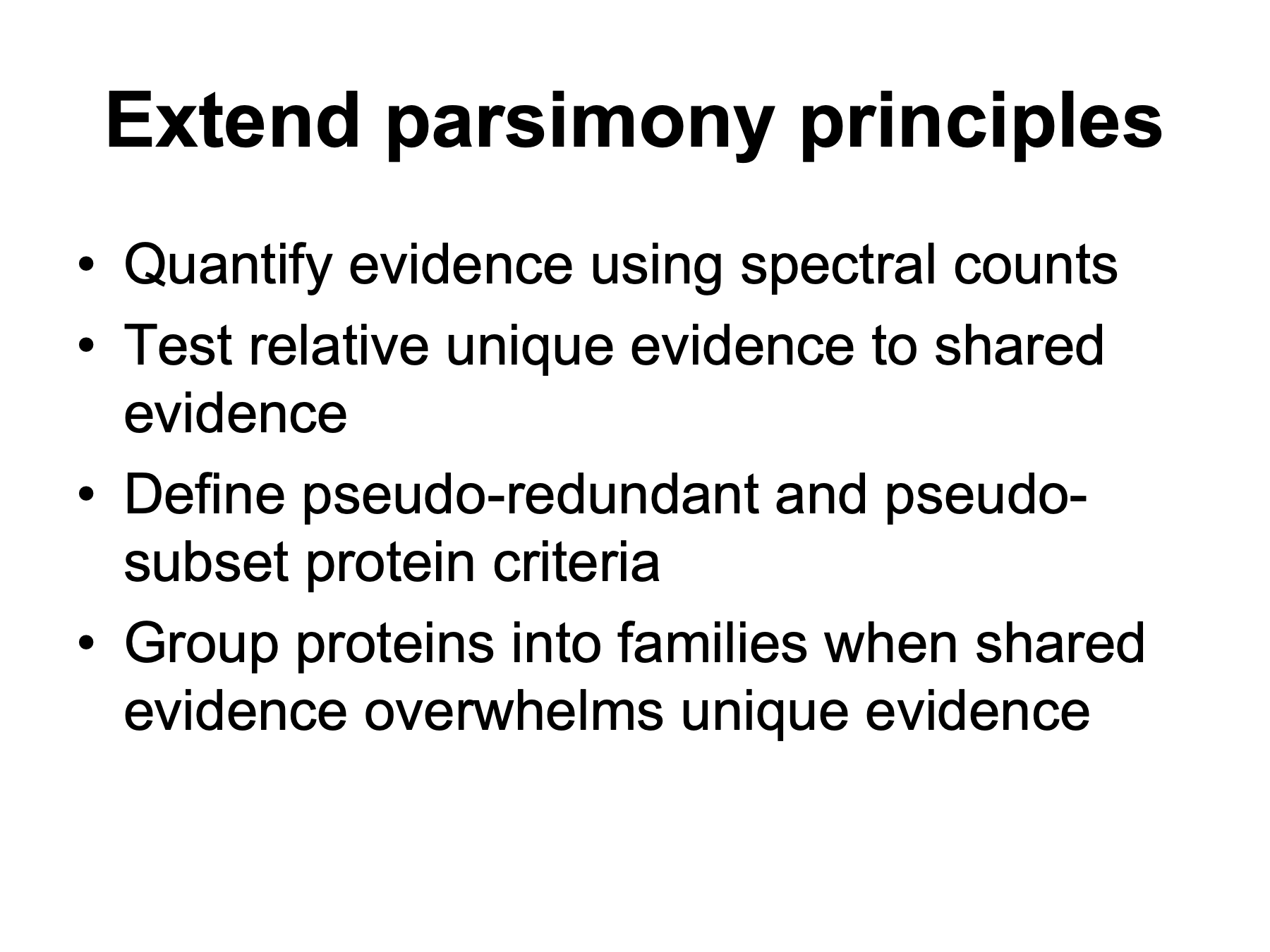 Extend parsimony principles

• Quantify evidence using spectral counts
• Test relative unique evidence to shared evidence
• Define pseudo-redundant and pseudo-subset protein criteria
• Group proteins into families when shared evidence overwhelms unique evidence